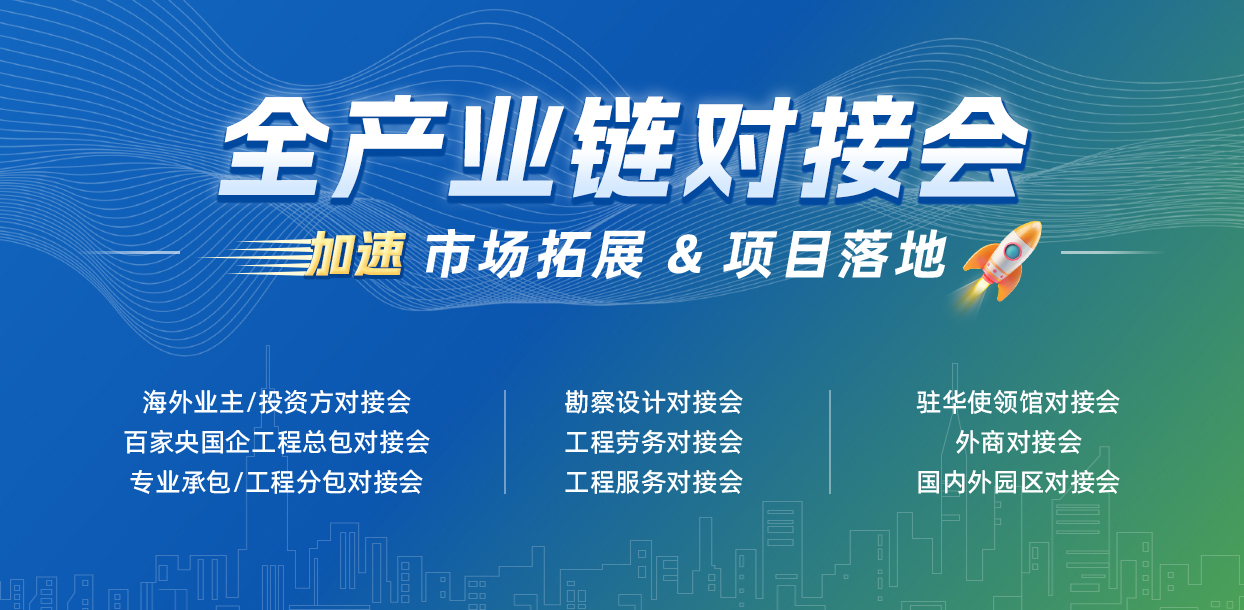 全产业链对接会

加速 市场拓展 & 项目落地

海外业主/投资方对接会
百家央国企工程总包对接会
专业承包/工程分包对接会

勘察设计对接会
工程劳务对接会
工程服务对接会

驻华使领馆对接会
外商对接会
国内外园区对接会